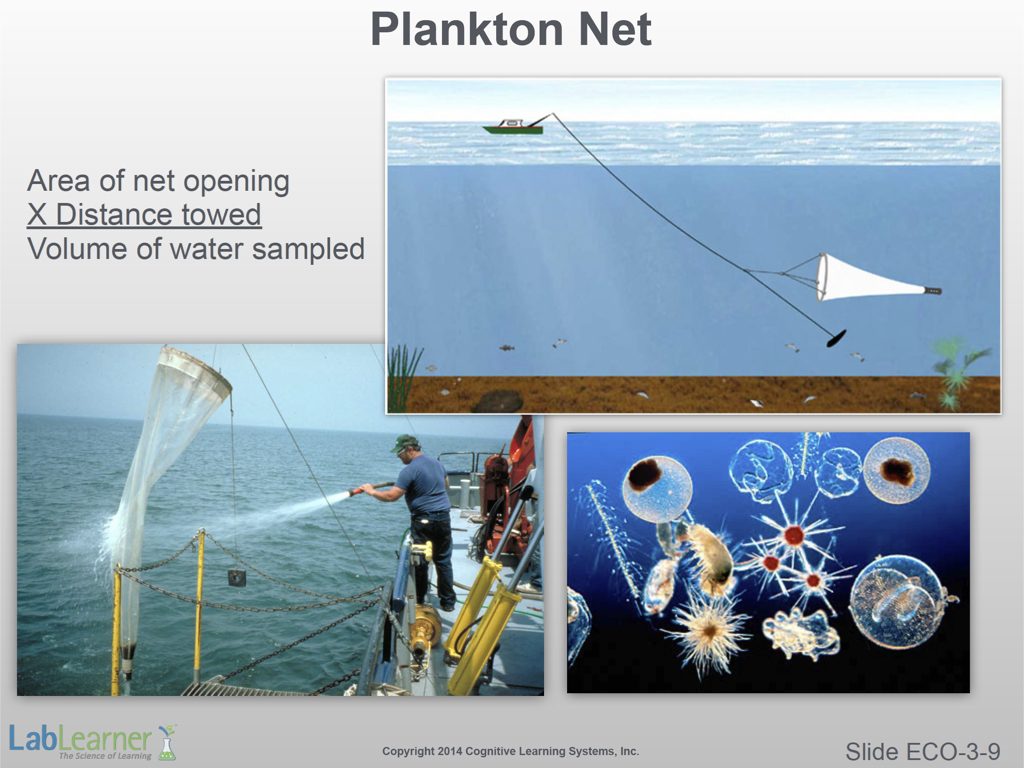 Plankton Net

Area of net opening
X Distance towed
Volume of water sampled

LabLearner
The Science of Learning

Copyright 2014 Cognitive Learning Systems, Inc.

Slide ECO-3-9